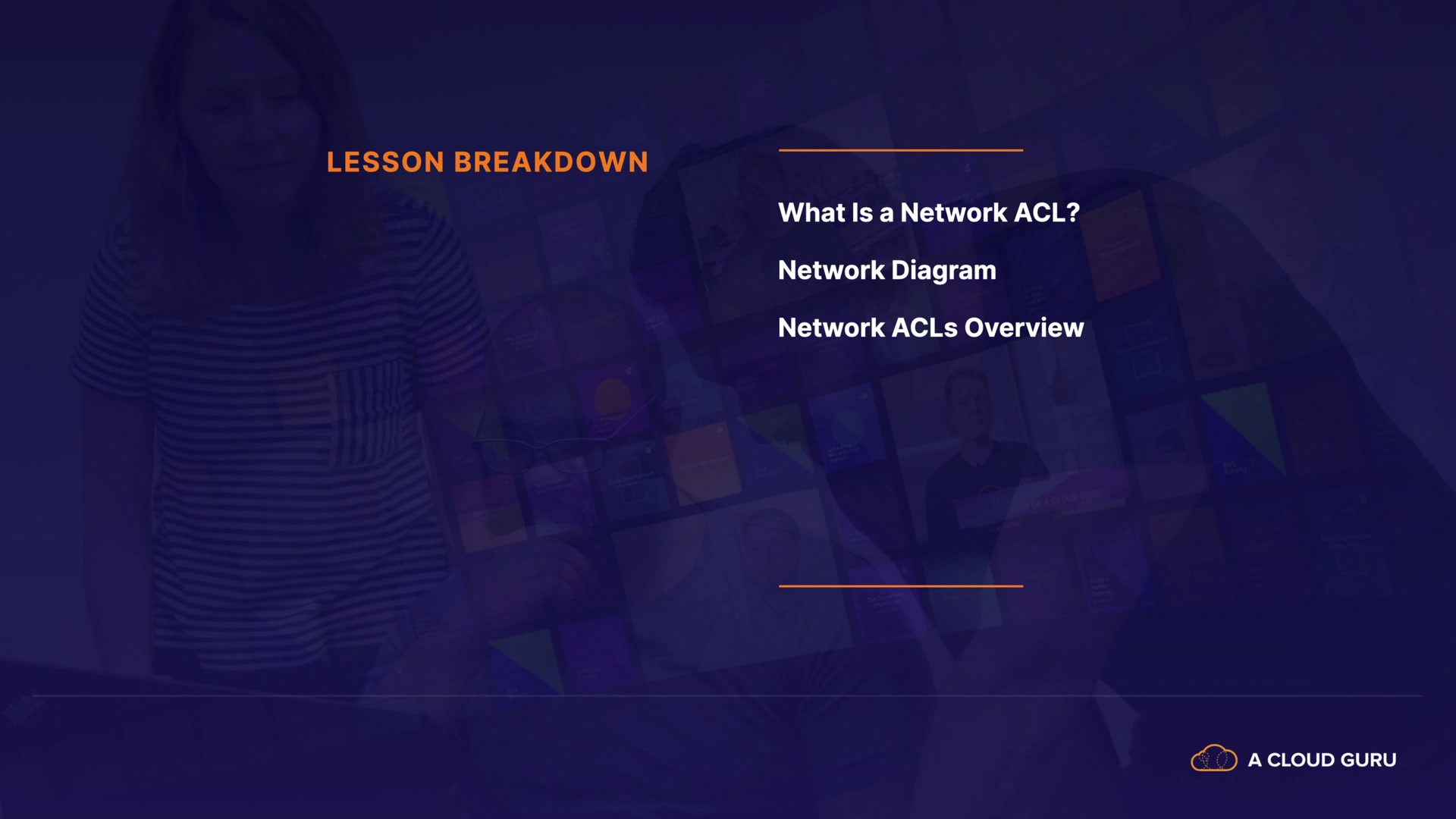 LESSON BREAKDOWN

What Is a Network ACL?

Network Diagram

Network ACLs Overview

A CLOUD GURU